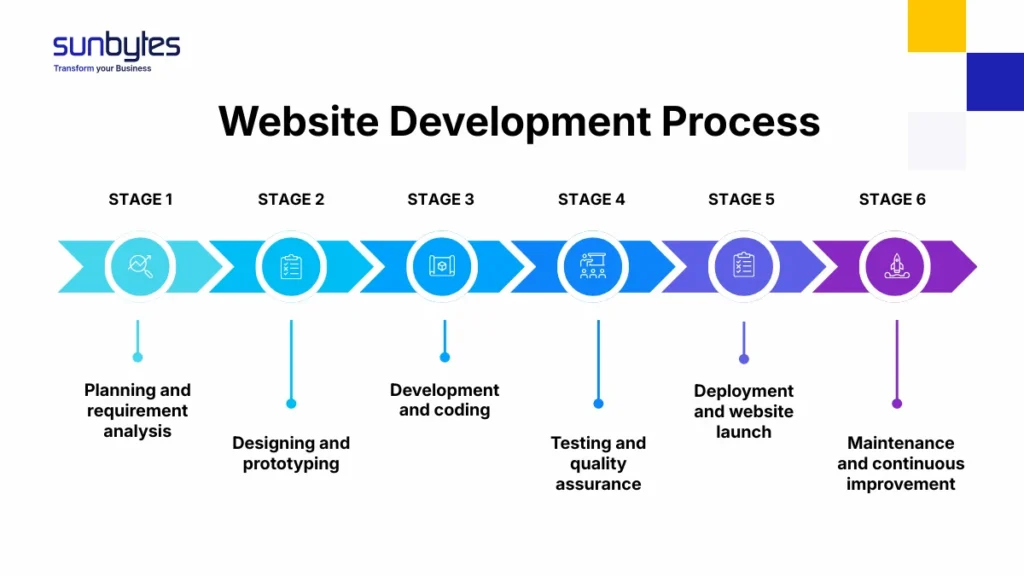 sunbytes
Transform your Business

Website Development Process

STAGE 1

STAGE 2

STAGE 3

STAGE 4

STAGE 5

STAGE 6

Planning and requirement analysis

Designing and prototyping

Development and coding

Testing and quality assurance

Deployment and website launch

Maintenance and continuous improvement